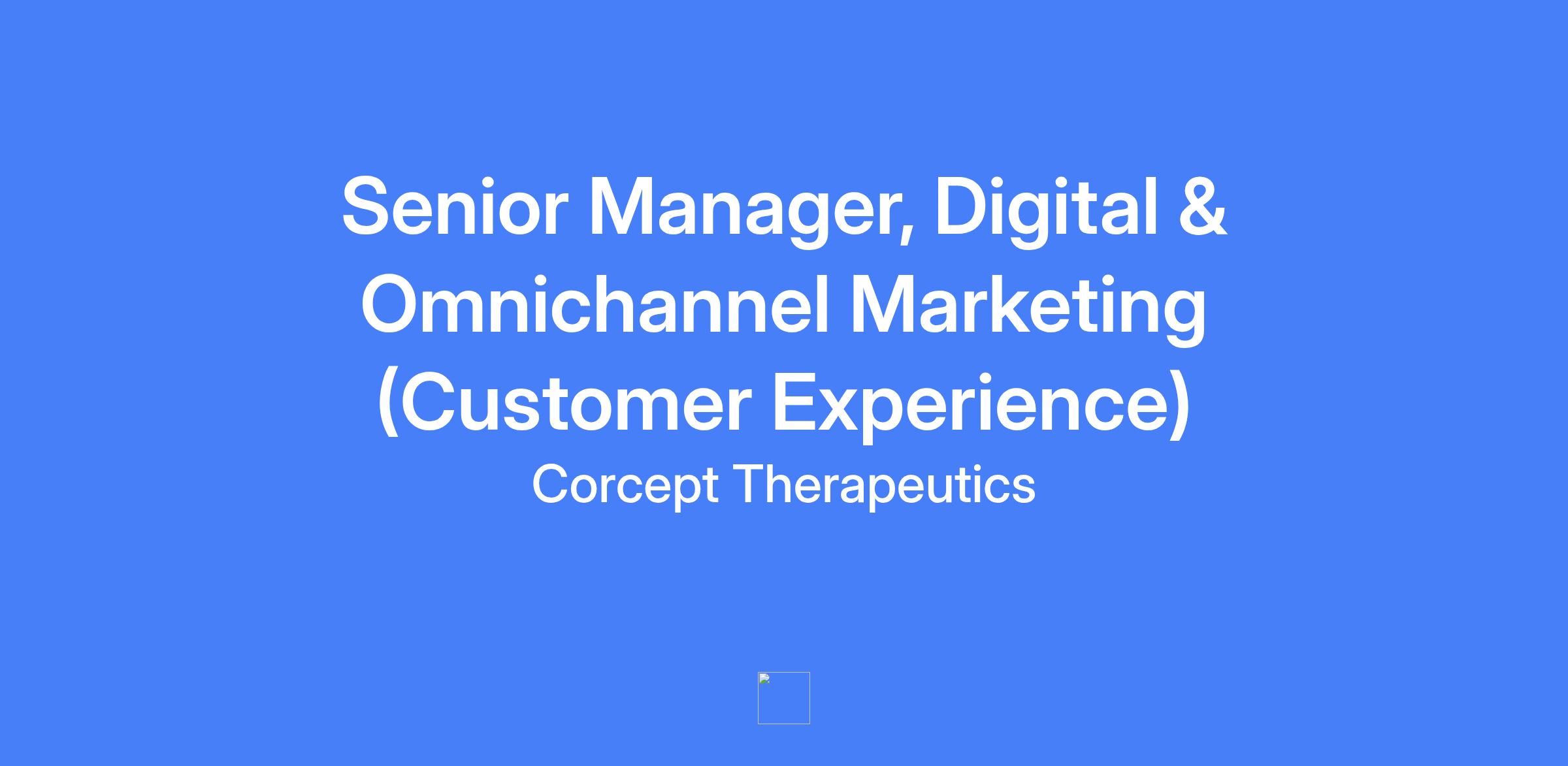 Senior Manager, Digital & Omnichannel Marketing (Customer Experience)

Corcept Therapeutics